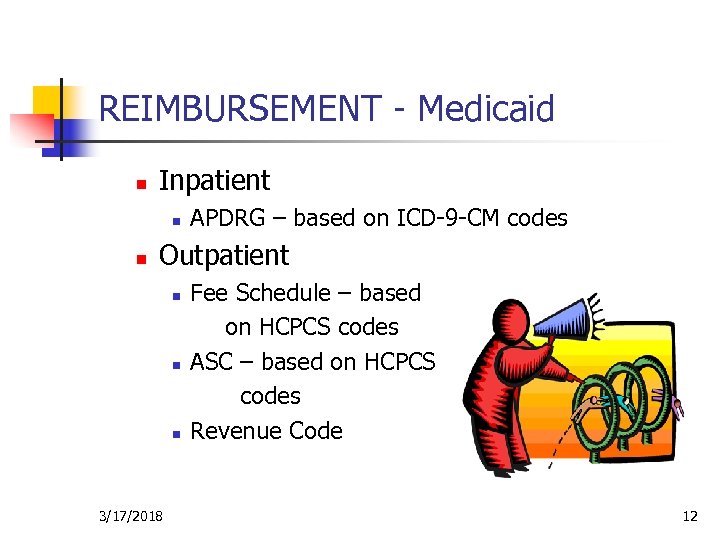 REIMBURSEMENT - Medicaid

Inpatient
APDRG – based on ICD-9-CM codes

Outpatient
Fee Schedule – based on HCPCS codes
ASC – based on HCPCS codes
Revenue Code

3/17/2018

12